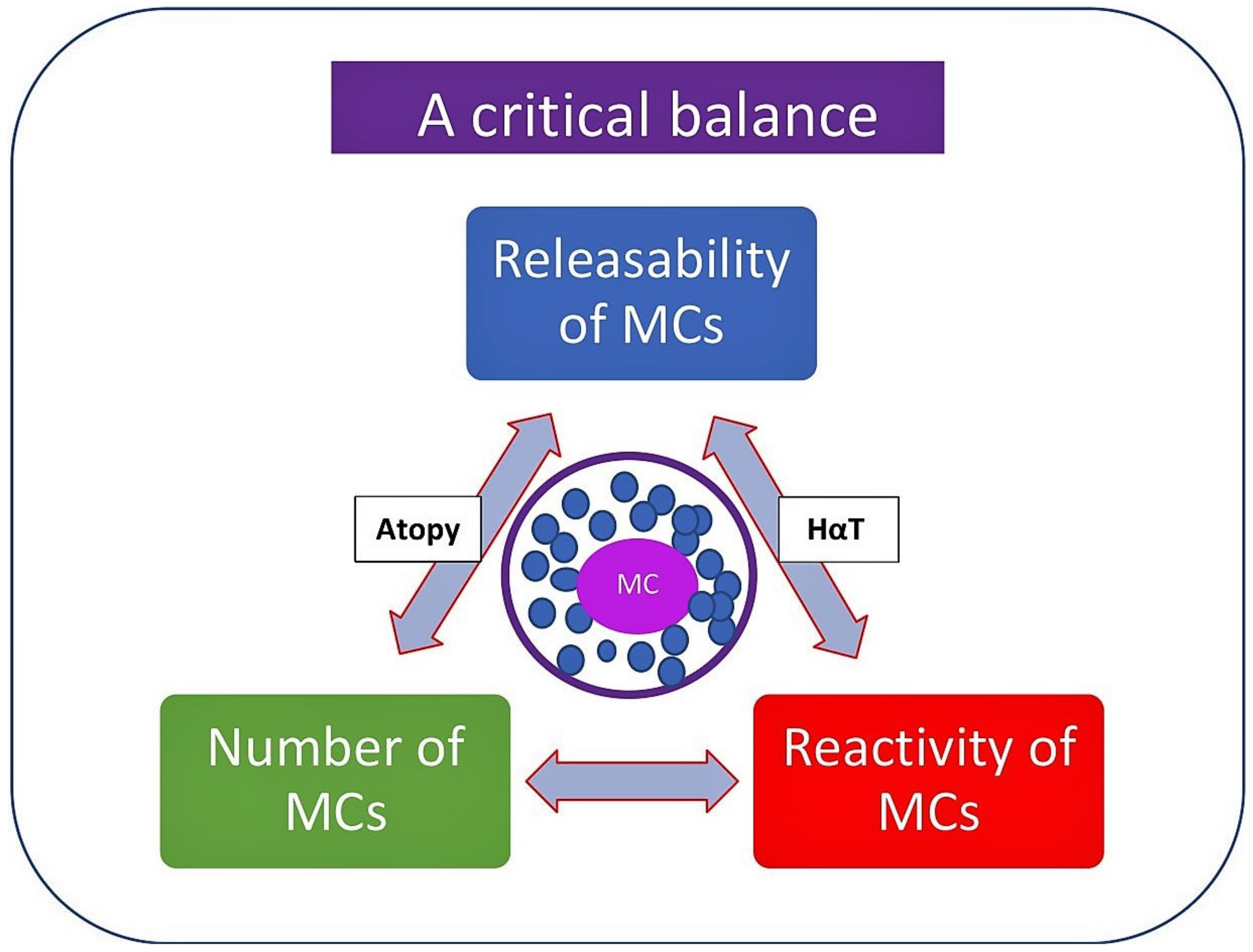 A critical balance

Releasability of MCs

Atopy

MC

HαT

Number of MCs

Reactivity of MCs